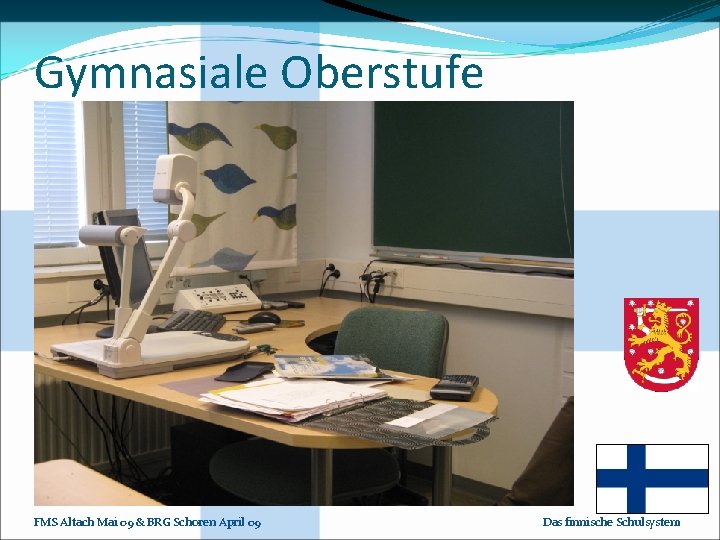 Gymnasiale Oberstufe

FMS Altach Mai 09 & BRG Schoren April 09

Das finnische Schulsystem